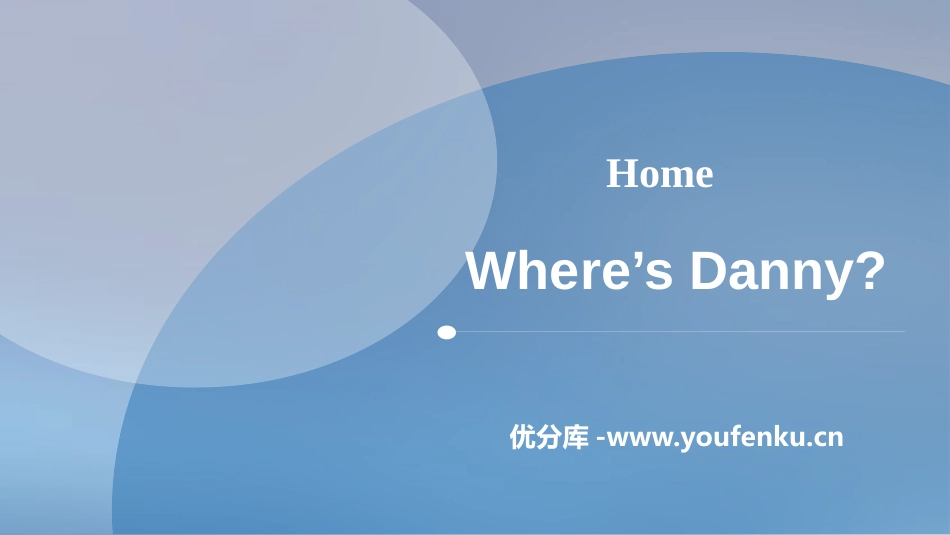 Home

Where’s Danny?

优分库 -www.youfenku.cn